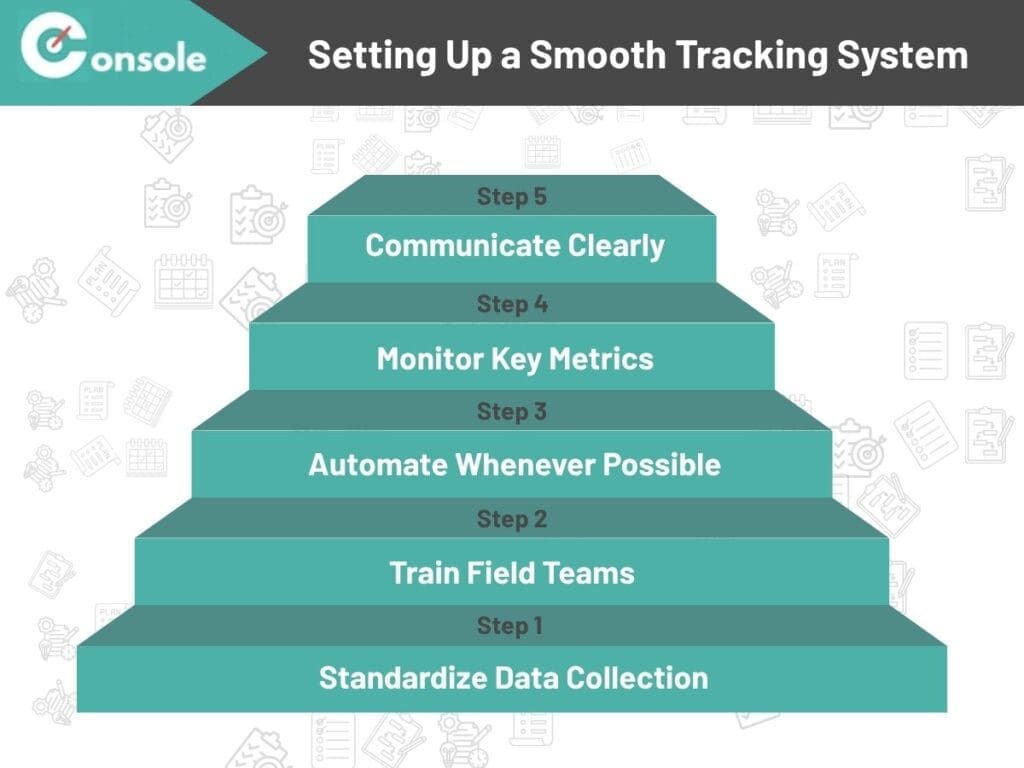 Console

Setting Up a Smooth Tracking System

Step 5
Communicate Clearly

Step 4
Monitor Key Metrics

Step 3
Automate Whenever Possible

Step 2
Train Field Teams

Step 1
Standardize Data Collection